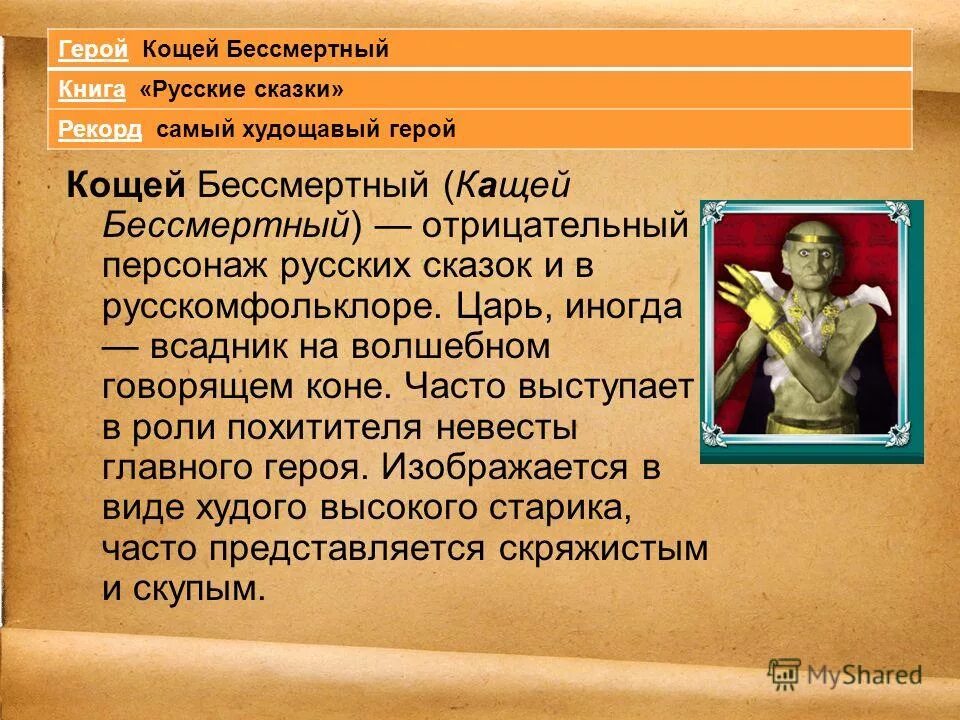 | Герой Кощей Бессмертный |
|---|
| Книга «Русские сказки» |
| Рекорд самый худощавый герой |

Кощей Бессмертный (Кащей Бессмертный) — отрицательный персонаж русских сказок и в русскомфольклоре. Царь, иногда — всадник на волшебном говорящем коне. Часто выступает в роли похитителя невесты главного героя. Изображается в виде худого высокого старика, часто представляется скряжистым и скупым.

MyShared